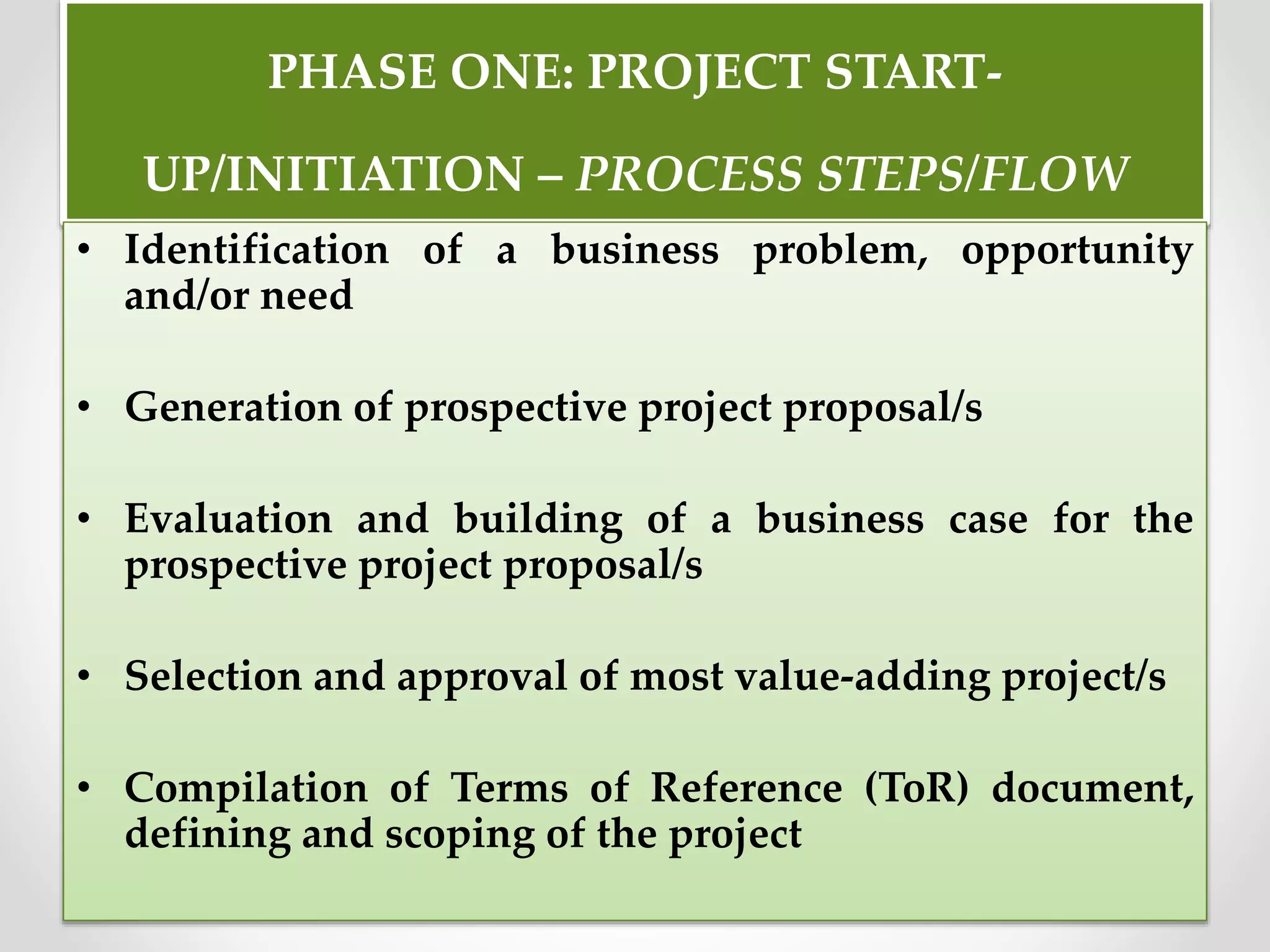 PHASE ONE: PROJECT START-UP/INITIATION – PROCESS STEPS/FLOW

• Identification of a business problem, opportunity and/or need

• Generation of prospective project proposal/s

• Evaluation and building of a business case for the prospective project proposal/s

• Selection and approval of most value-adding project/s

• Compilation of Terms of Reference (ToR) document, defining and scoping of the project